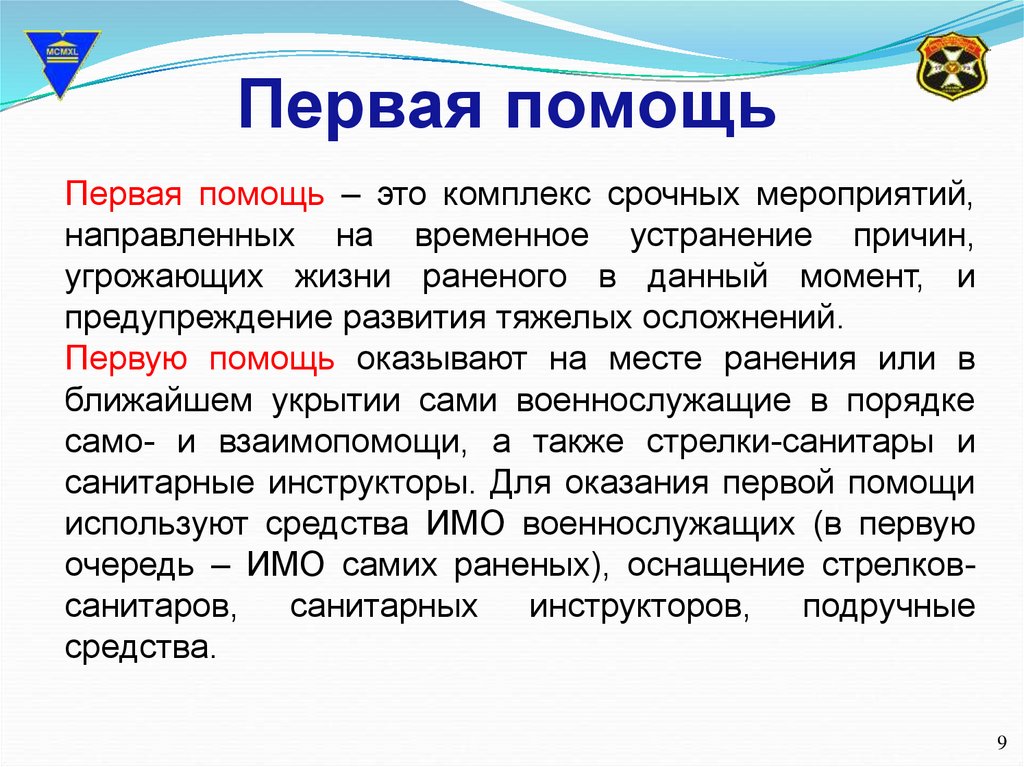 MCMXL

Первая помощь

Первая помощь – это комплекс срочных мероприятий, направленных на временное устранение причин, угрожающих жизни раненого в данный момент, и предупреждение развития тяжелых осложнений.

Первую помощь оказывают на месте ранения или в ближайшем укрытии сами военнослужащие в порядке само- и взаимопомощи, а также стрелки-санитары и санитарные инструкторы. Для оказания первой помощи используют средства ИМО военнослужащих (в первую очередь – ИМО самих раненых), оснащение стрелков-санитаров, санитарных инструкторов, подручные средства.

9